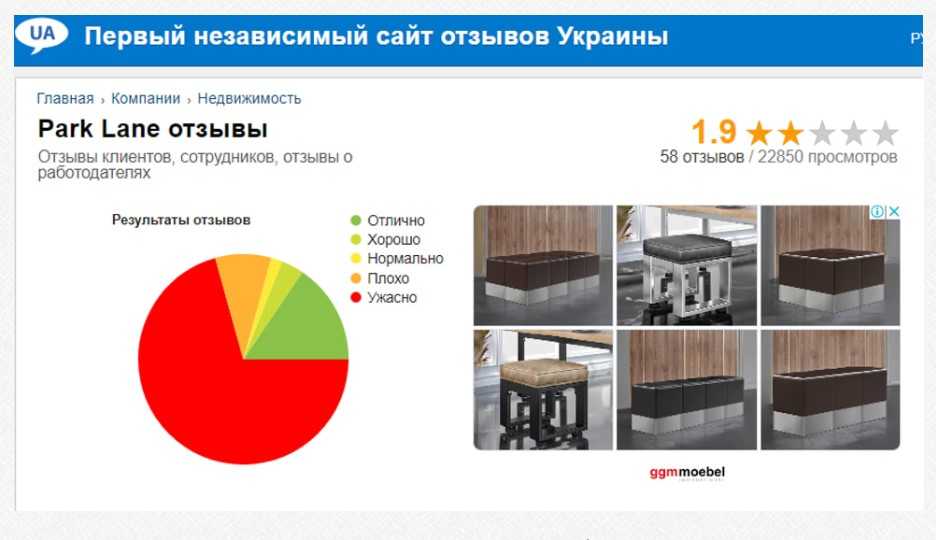 UA Первый независимый сайт отзывов Украины

РУ

Главная › Компании › Недвижимость

Park Lane отзывы

Отзывы клиентов, сотрудников, отзывы о работодателях

1.9

58 отзывов / 22850 просмотров

Результаты отзывов

Отлично
Хорошо
Нормально
Плохо
Ужасно

ggmmoebel